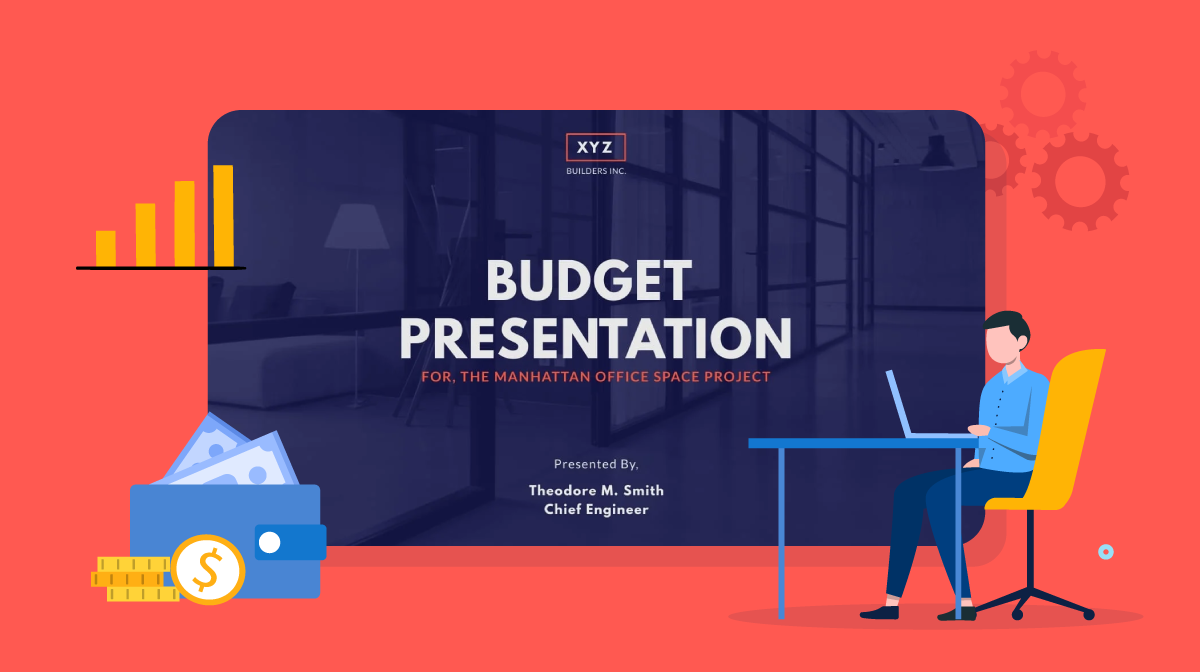 XYZ
BUILDERS INC.

BUDGET PRESENTATION

FOR, THE MANHATTAN OFFICE SPACE PROJECT

Presented By,

Theodore M. Smith
Chief Engineer

$